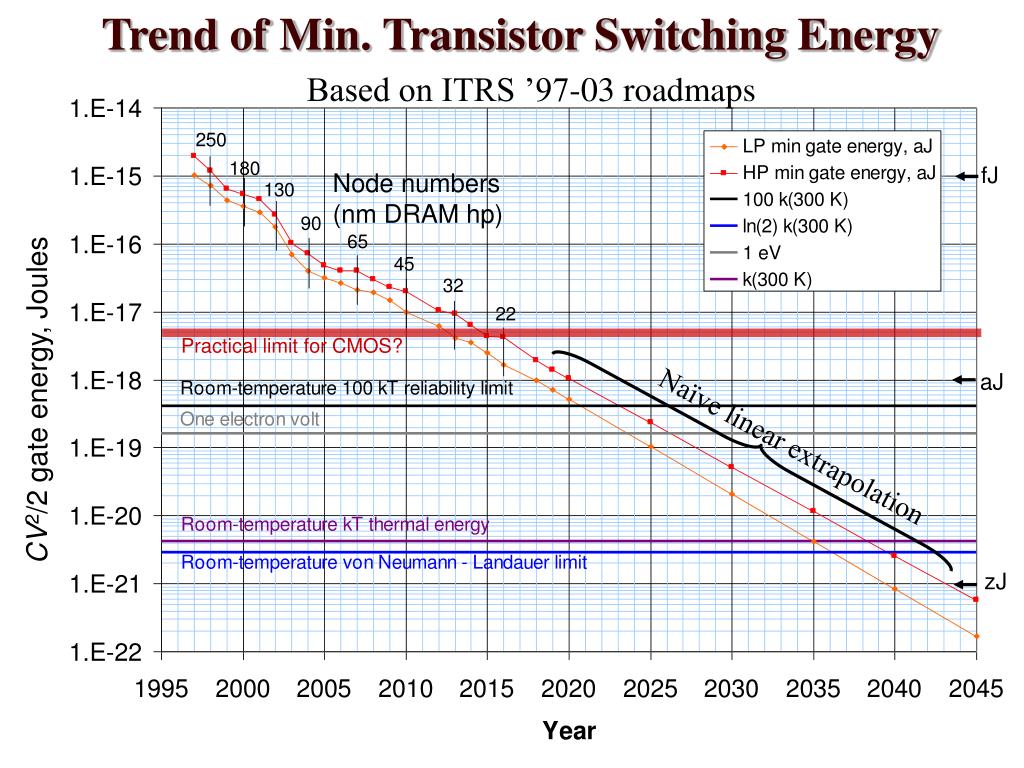 Trend of Min. Transistor Switching Energy

Based on ITRS '97-03 roadmaps

1.E-14
1.E-15
1.E-16
1.E-17
1.E-18
1.E-19
1.E-20
1.E-21
1.E-22

$CV^2/2$ gate energy, Joules

250
180
130
90
65
45
32
22

Node numbers (nm DRAM hp)

LP min gate energy, aJ
HP min gate energy, aJ
100 k(300 K)
ln(2) k(300 K)
1 eV
k(300 K)

fJ
aJ
zJ

Practical limit for CMOS?
Room-temperature 100 kT reliability limit
One electron volt
Room-temperature kT thermal energy
Room-temperature von Neumann - Landauer limit

Naïve linear extrapolation

1995 2000 2005 2010 2015 2020 2025 2030 2035 2040 2045

Year